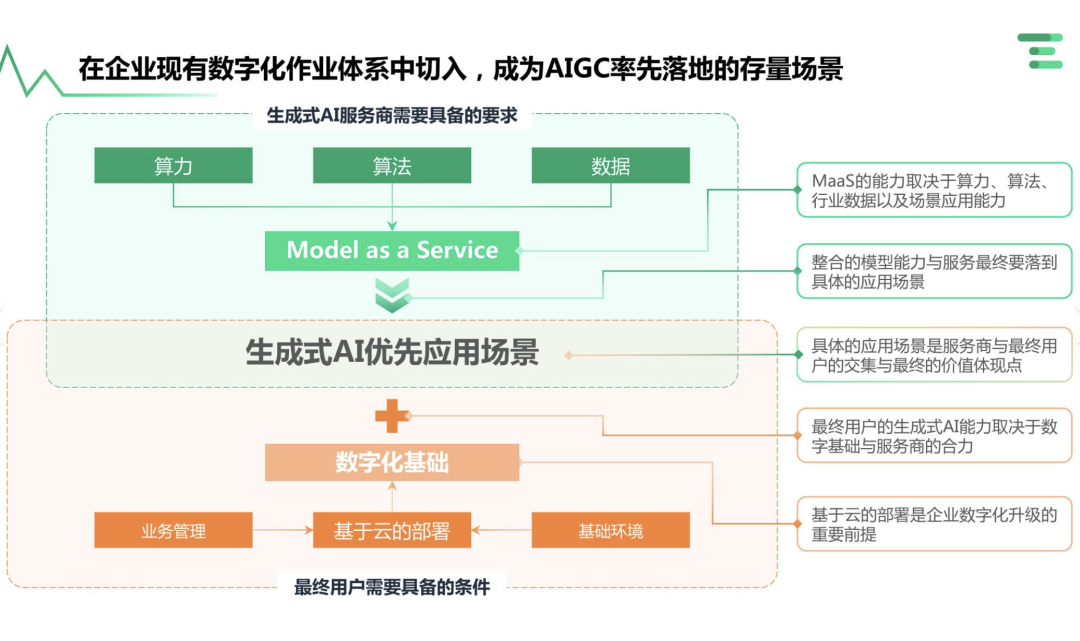 在企业现有数字化作业体系中切入，成为AIGC率先落地的存量场景

生成式AI服务商需要具备的要求

算力

算法

数据

Model as a Service

生成式AI优先应用场景

数字化基础

业务管理

基于云的部署

基础环境

最终用户需要具备的条件

MaaS的能力取决于算力、算法、行业数据以及场景应用能力

整合的模型能力与服务最终要落到具体的应用场景

具体的应用场景是服务商与最终用户的交集与最终的价值体现点

最终用户的生成式AI能力取决于数字基础与服务商的合力

基于云的部署是企业数字化升级的重要前提